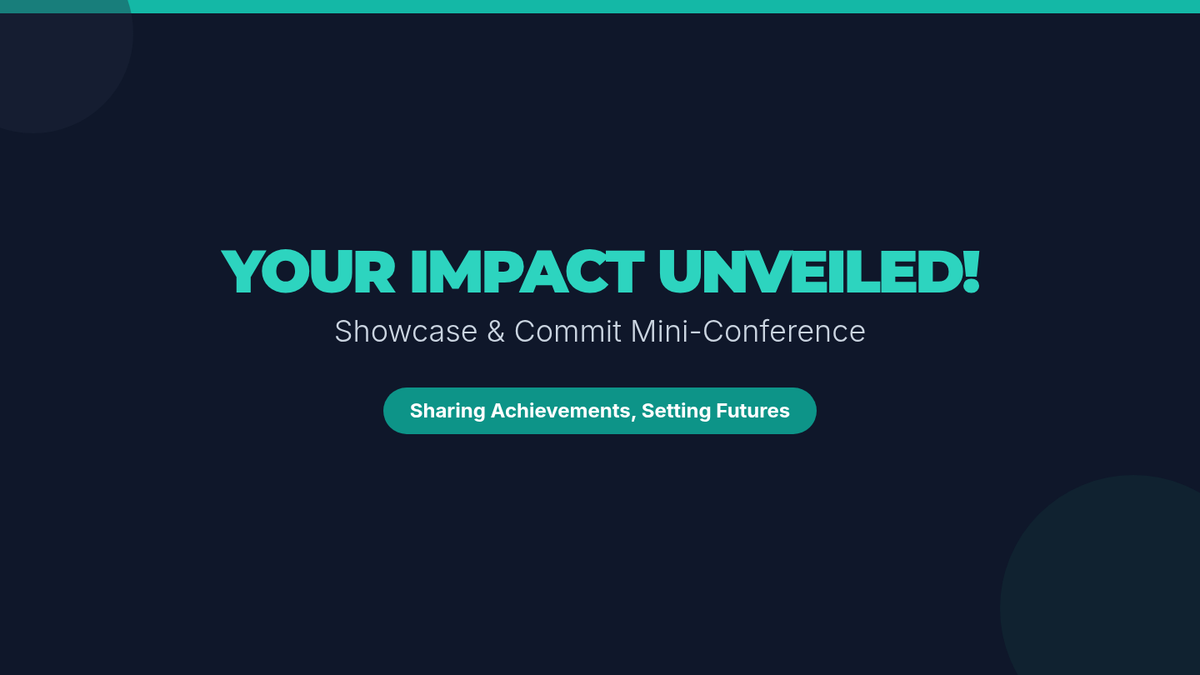 YOUR IMPACT UNVEILED!

Showcase & Commit Mini-Conference

Sharing Achievements, Setting Futures